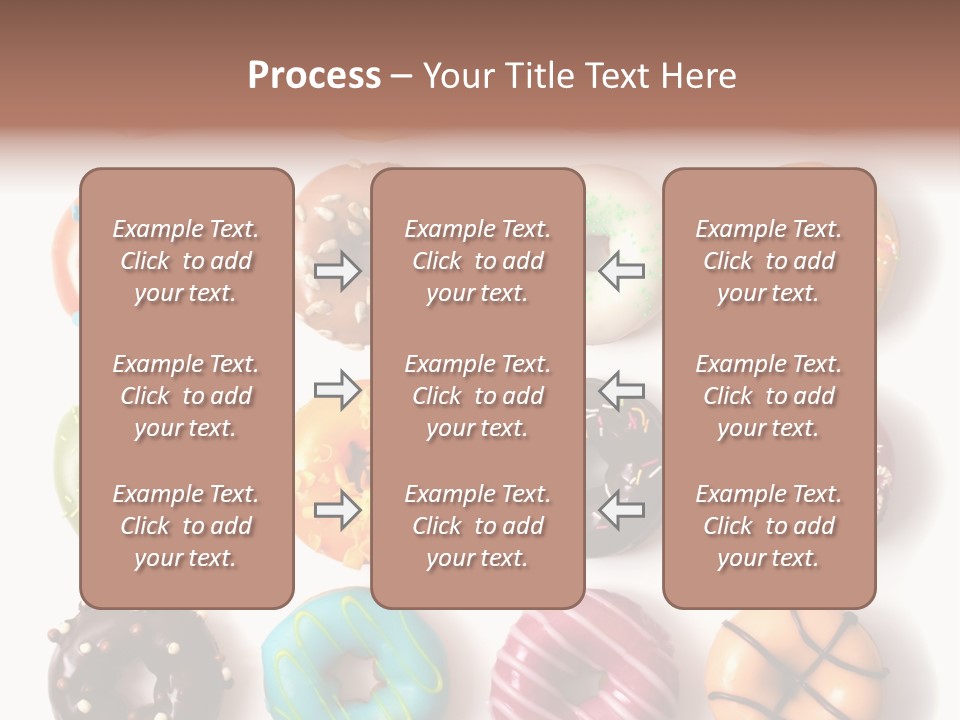 Process – Your Title Text Here

Example Text. Click to add your text.

Example Text. Click to add your text.

Example Text. Click to add your text.

Example Text. Click to add your text.

Example Text. Click to add your text.

Example Text. Click to add your text.

Example Text. Click to add your text.

Example Text. Click to add your text.

Example Text. Click to add your text.